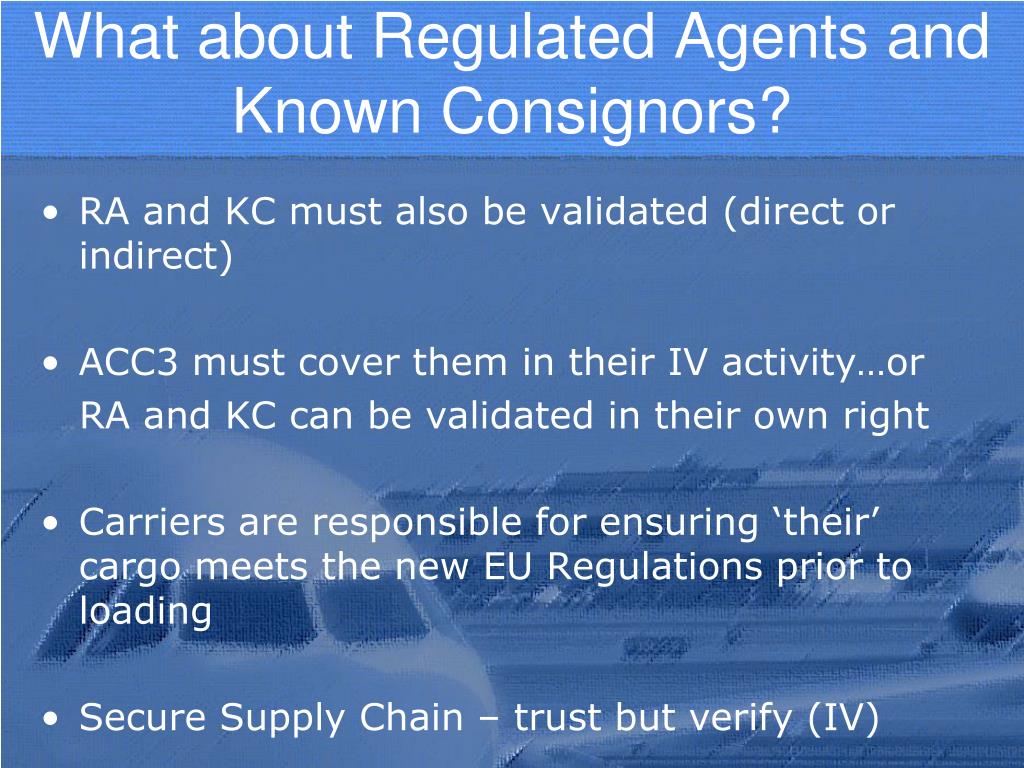 What about Regulated Agents and Known Consignors?

• RA and KC must also be validated (direct or indirect)

• ACC3 must cover them in their IV activity…or RA and KC can be validated in their own right

• Carriers are responsible for ensuring ‘their’ cargo meets the new EU Regulations prior to loading

• Secure Supply Chain – trust but verify (IV)